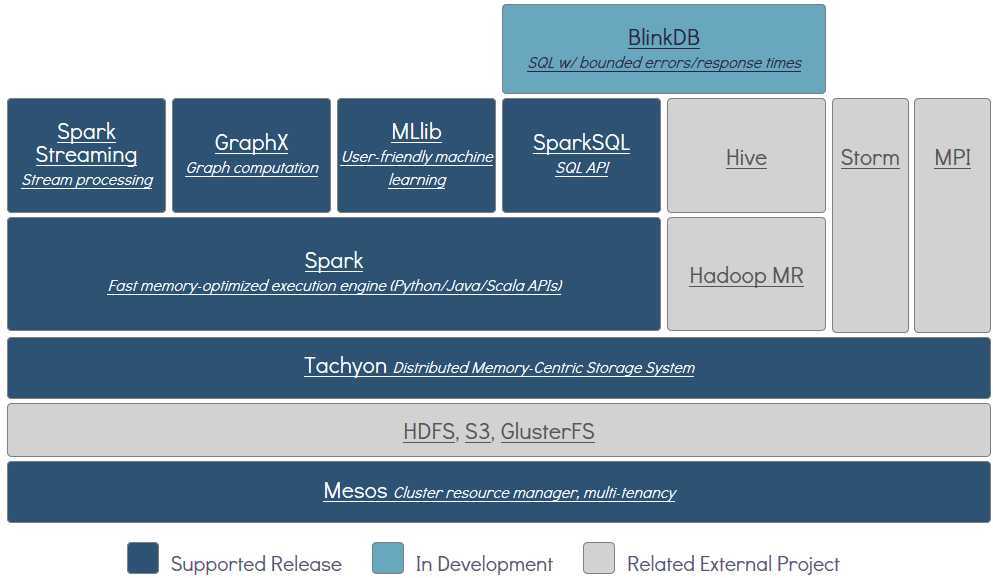 BlinkDB
SQL w/ bounded errors/response times

Spark Streaming
Stream processing

GraphX
Graph computation

MLlib
User-friendly machine learning

SparkSQL
SQL API

Hive

Storm

MPI

Spark
Fast memory-optimized execution engine (Python/Java/Scala APIs)

Hadoop MR

Tachyon Distributed Memory-Centric Storage System

HDFS, S3, GlusterFS

Mesos Cluster resource manager, multi-tenancy

Supported Release
In Development
Related External Project